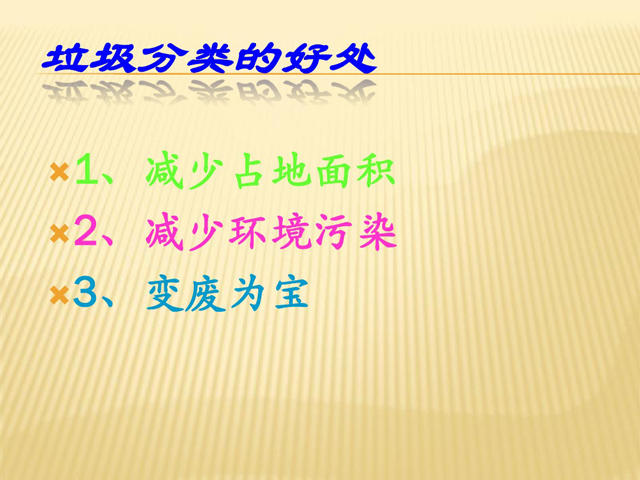 垃圾分类的好处

1、减少占地面积
2、减少环境污染
3、变废为宝